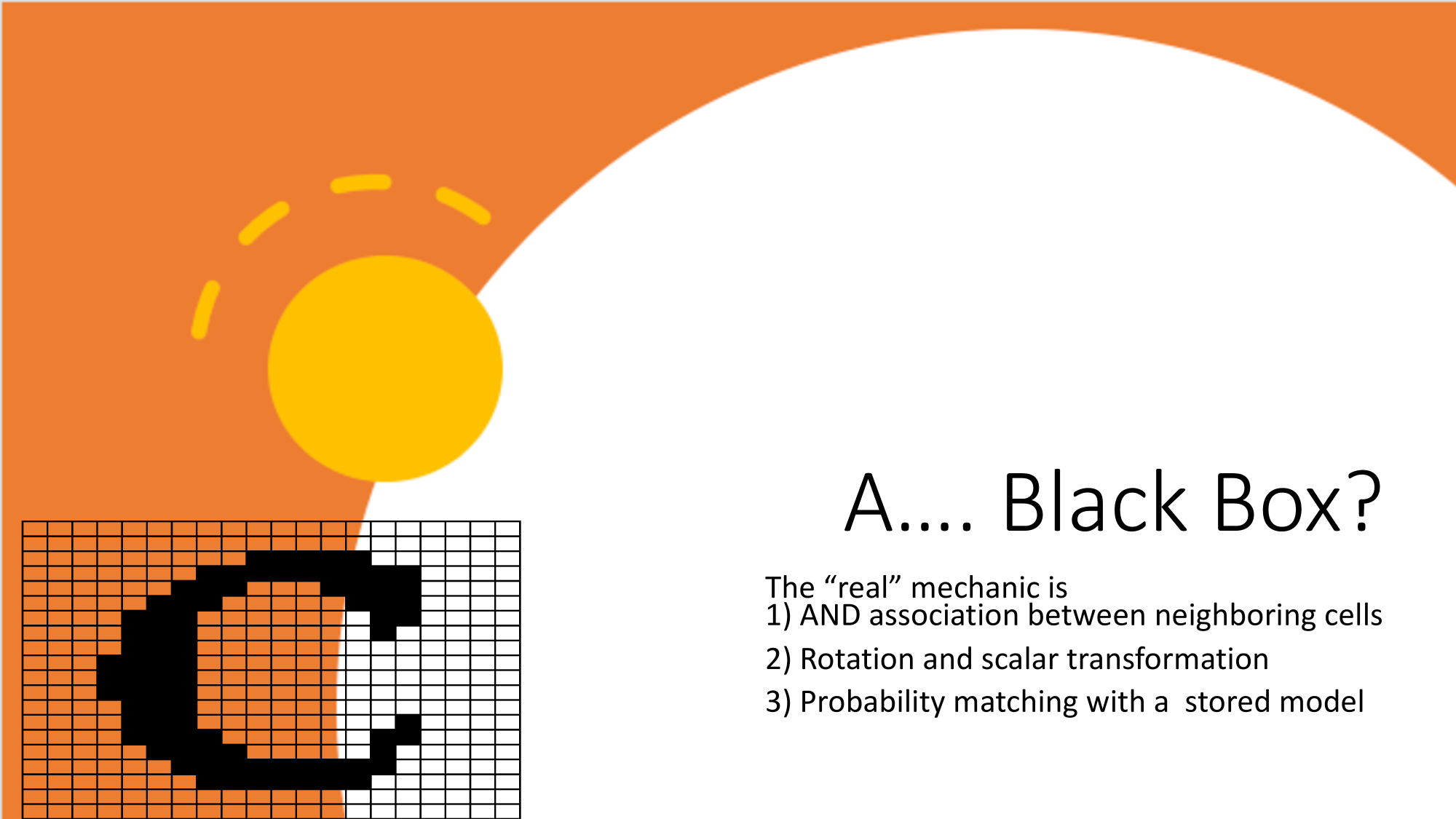 A.... Black Box?

The “real” mechanic is
1) AND association between neighboring cells
2) Rotation and scalar transformation
3) Probability matching with a stored model